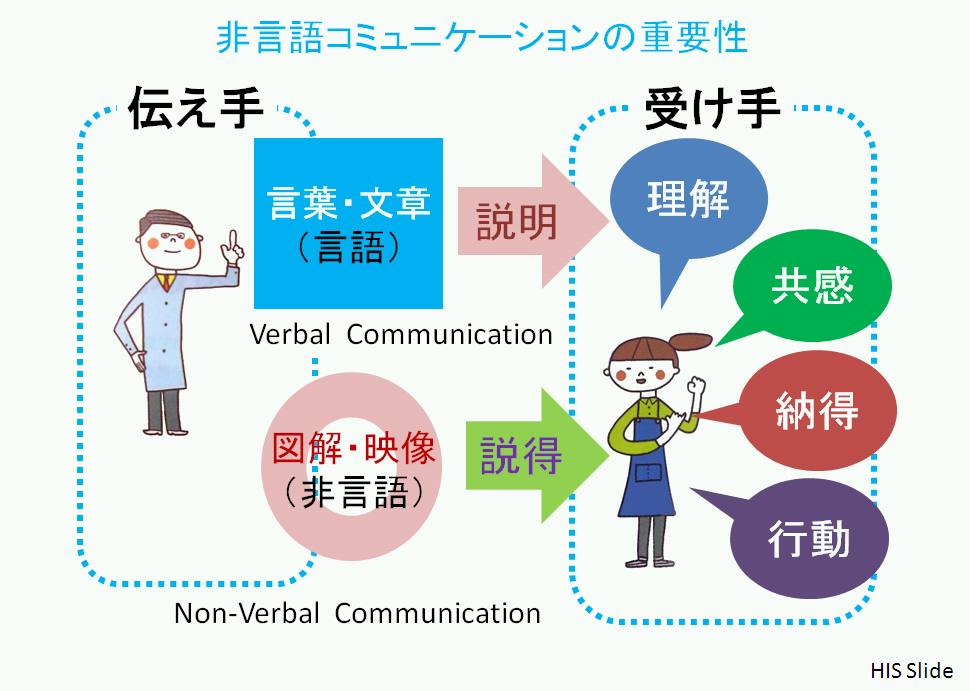 非言語コミュニケーションの重要性

伝え手

受け手

言葉・文章
（言語）

説明

理解

共感

Verbal Communication

図解・映像
（非言語）

説得

納得

行動

Non-Verbal Communication

HIS Slide